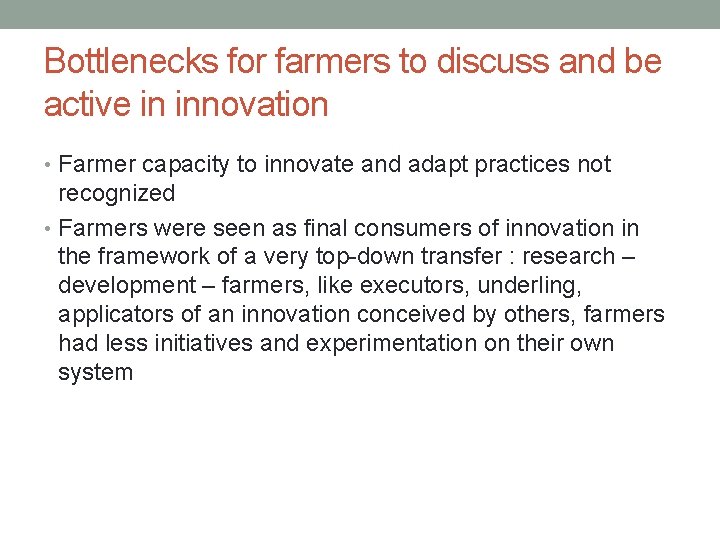 Bottlenecks for farmers to discuss and be active in innovation

• Farmer capacity to innovate and adapt practices not recognized

• Farmers were seen as final consumers of innovation in the framework of a very top-down transfer : research – development – farmers, like executors, underling, applicators of an innovation conceived by others, farmers had less initiatives and experimentation on their own system